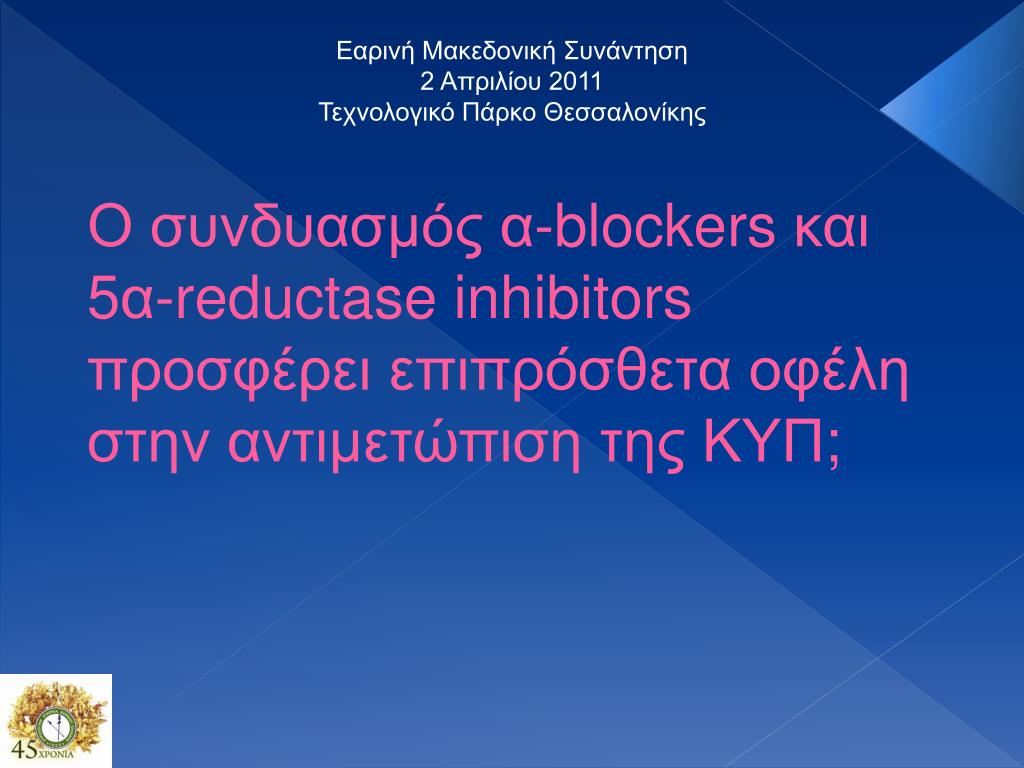 Εαρινή Μακεδονική Συνάντηση
2 Απριλίου 2011
Τεχνολογικό Πάρκο Θεσσαλονίκης

Ο συνδυασμός α-blockers και 5α-reductase inhibitors προσφέρει επιπρόσθετα οφέλη στην αντιμετώπιση της ΚΥΠ;

45 ΧΡΟΝΙΑ